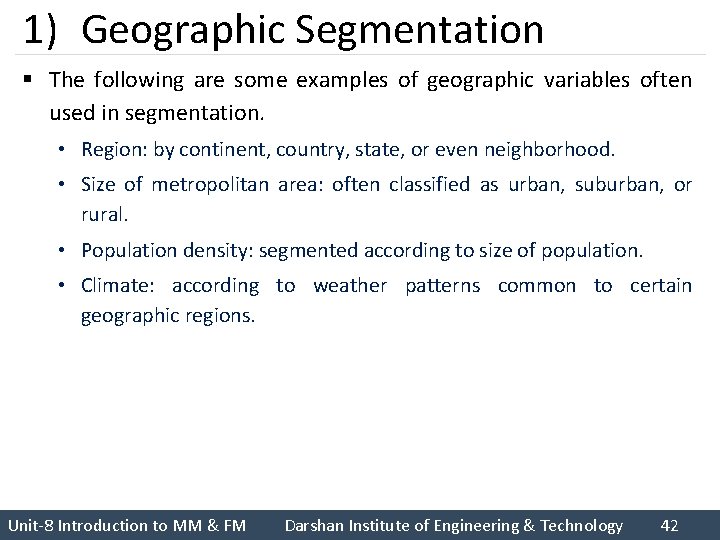 1) Geographic Segmentation

▪ The following are some examples of geographic variables often used in segmentation.

• Region: by continent, country, state, or even neighborhood.

• Size of metropolitan area: often classified as urban, suburban, or rural.

• Population density: segmented according to size of population.

• Climate: according to weather patterns common to certain geographic regions.

Unit-8 Introduction to MM & FM Darshan Institute of Engineering & Technology 42